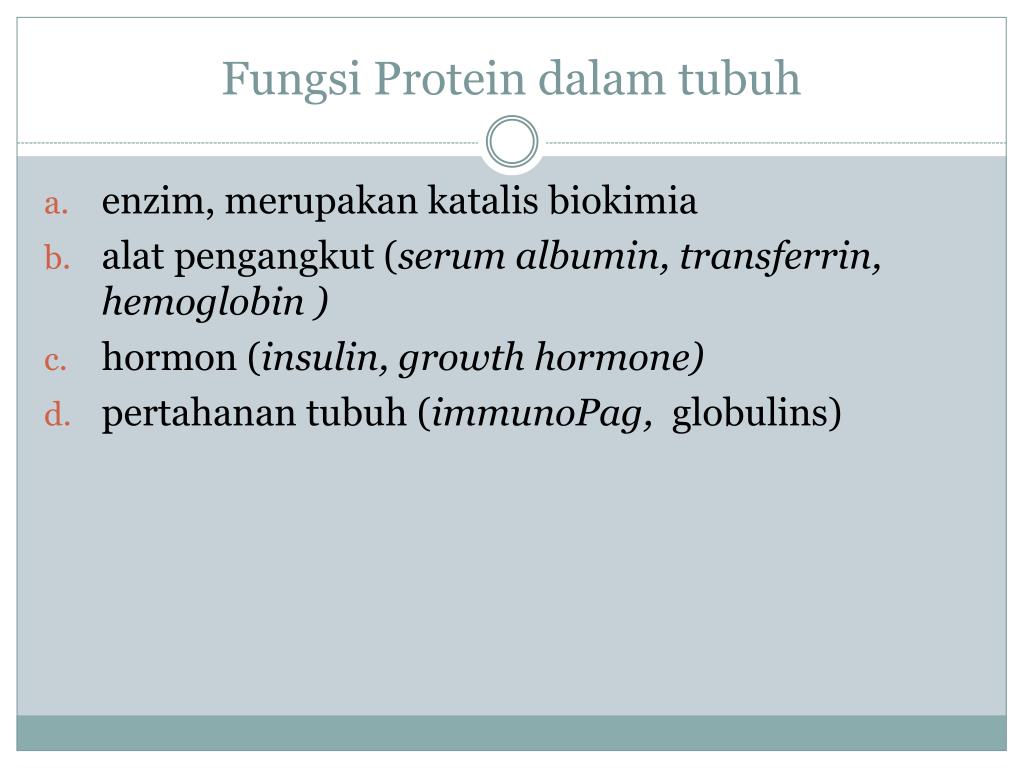 Fungsi Protein dalam tubuh

a. enzim, merupakan katalis biokimia
b. alat pengangkut (serum albumin, transferrin, hemoglobin )
c. hormon (insulin, growth hormone)
d. pertahanan tubuh (immunoPag, globulins)